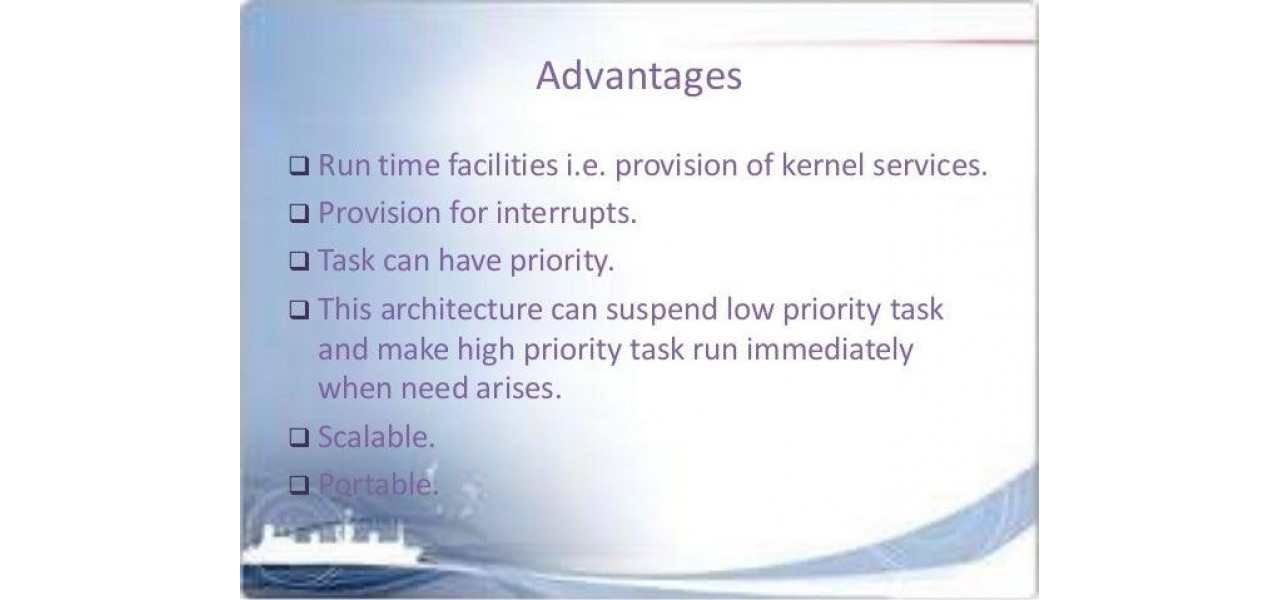 Advantages

❑ Run time facilities i.e. provision of kernel services.

❑ Provision for interrupts.

❑ Task can have priority.

❑ This architecture can suspend low priority task and make high priority task run immediately when need arises.

❑ Scalable.

❑ Portable.